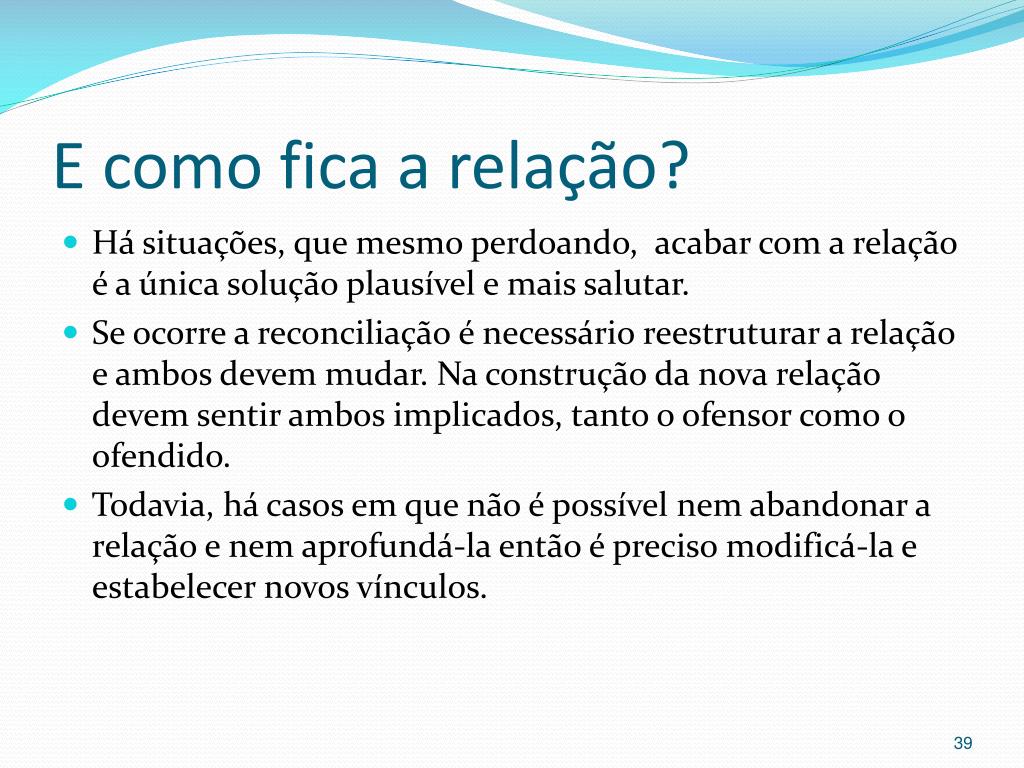 E como fica a relação?

- Há situações, que mesmo perdoando, acabar com a relação é a única solução plausível e mais salutar.
- Se ocorre a reconciliação é necessário reestruturar a relação e ambos devem mudar. Na construção da nova relação devem sentir ambos implicados, tanto o ofensor como o ofendido.
- Todavia, há casos em que não é possível nem abandonar a relação e nem aprofundá-la então é preciso modificá-la e estabelecer novos vínculos.

39